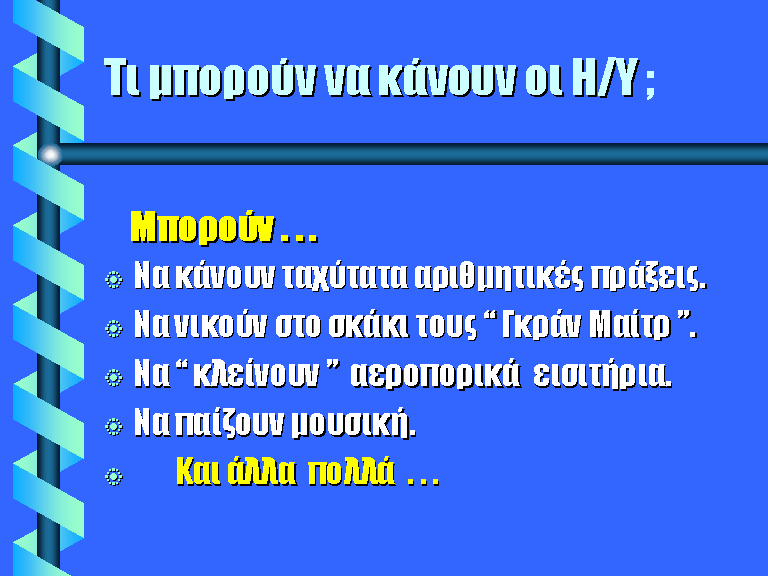 Τι μπορούν να κάνουν οι Η/Υ ;

Μπορούν . . .

Να κάνουν ταχύτατα αριθμητικές πράξεις.

Να νικούν στο σκάκι τους “ Γκράν Μαίτρ ”.

Να “ κλείνουν ” αεροπορικά εισιτήρια.

Να παίζουν μουσική.

Και άλλα πολλά . . .